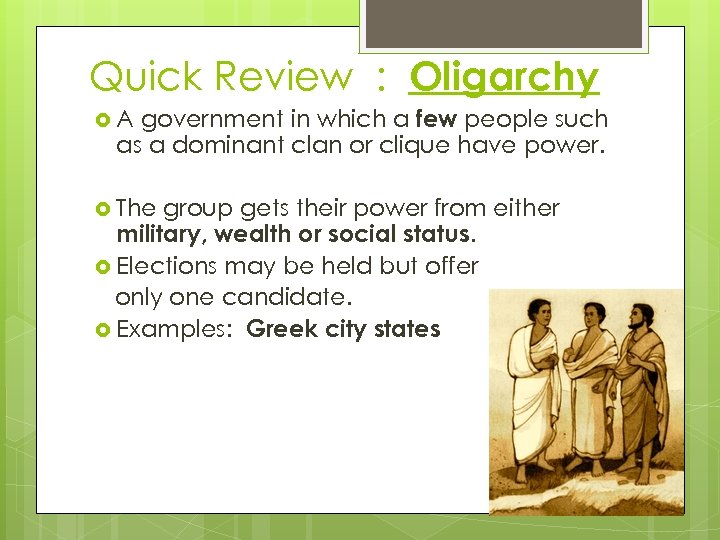 Quick Review : Oligarchy

A government in which a few people such as a dominant clan or clique have power.

The group gets their power from either military, wealth or social status.

Elections may be held but offer only one candidate.

Examples: Greek city states